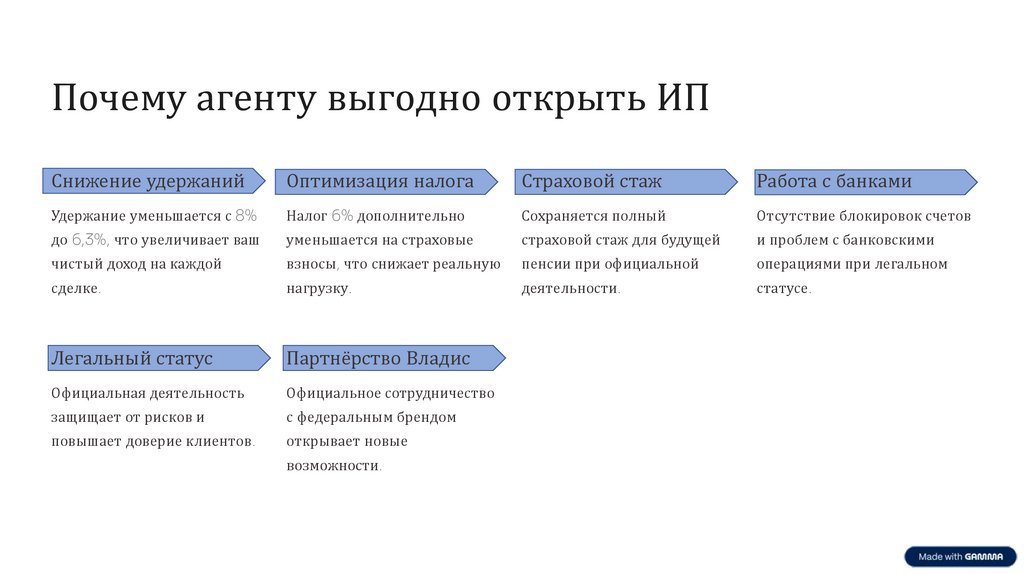 Почему агенту выгодно открыть ИП

Снижение удержаний

Удержание уменьшается с 8% до 6,3%, что увеличивает ваш чистый доход на каждой сделке.

Оптимизация налога

Налог 6% дополнительно уменьшается на страховые взносы, что снижает реальную нагрузку.

Страховой стаж

Сохраняется полный страховой стаж для будущей пенсии при официальной деятельности.

Работа с банками

Отсутствие блокировок счетов и проблем с банковскими операциями при легальном статусе.

Легальный статус

Официальная деятельность защищает от рисков и повышает доверие клиентов.

Партнёрство Владис

Официальное сотрудничество с федеральным брендом открывает новые возможности.

Made with GAMMA